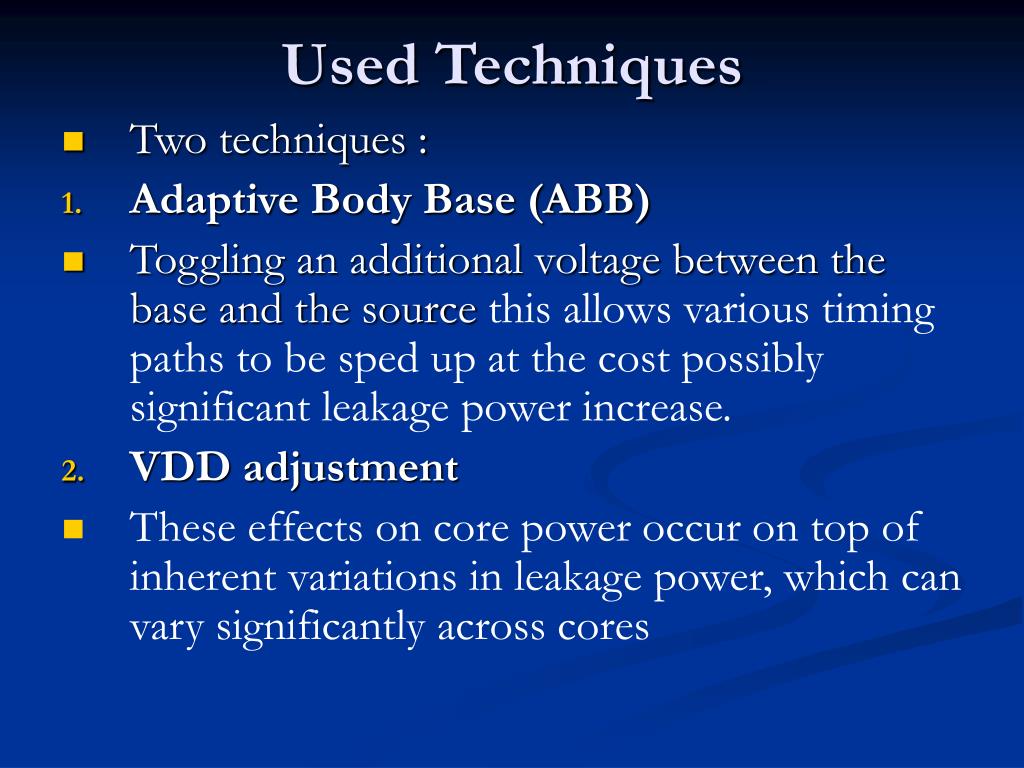 Used Techniques

Two techniques :

1. Adaptive Body Base (ABB)

Toggling an additional voltage between the base and the source this allows various timing paths to be sped up at the cost possibly significant leakage power increase.

2. VDD adjustment

These effects on core power occur on top of inherent variations in leakage power, which can vary significantly across cores